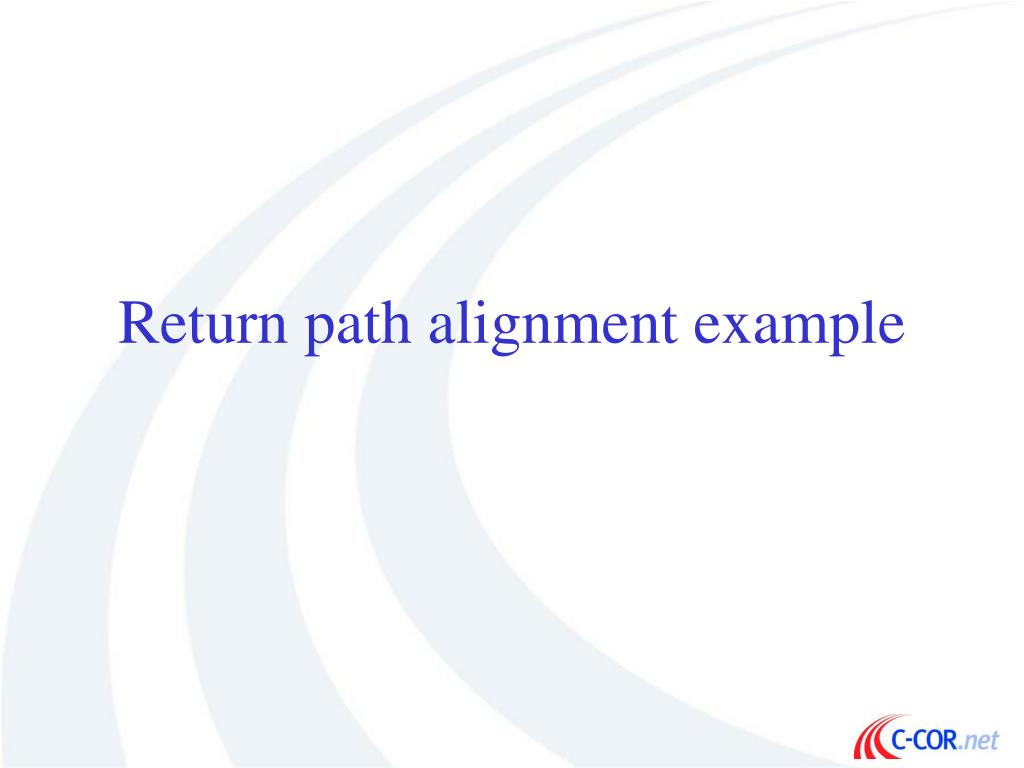 Return path alignment example

C-COR.net